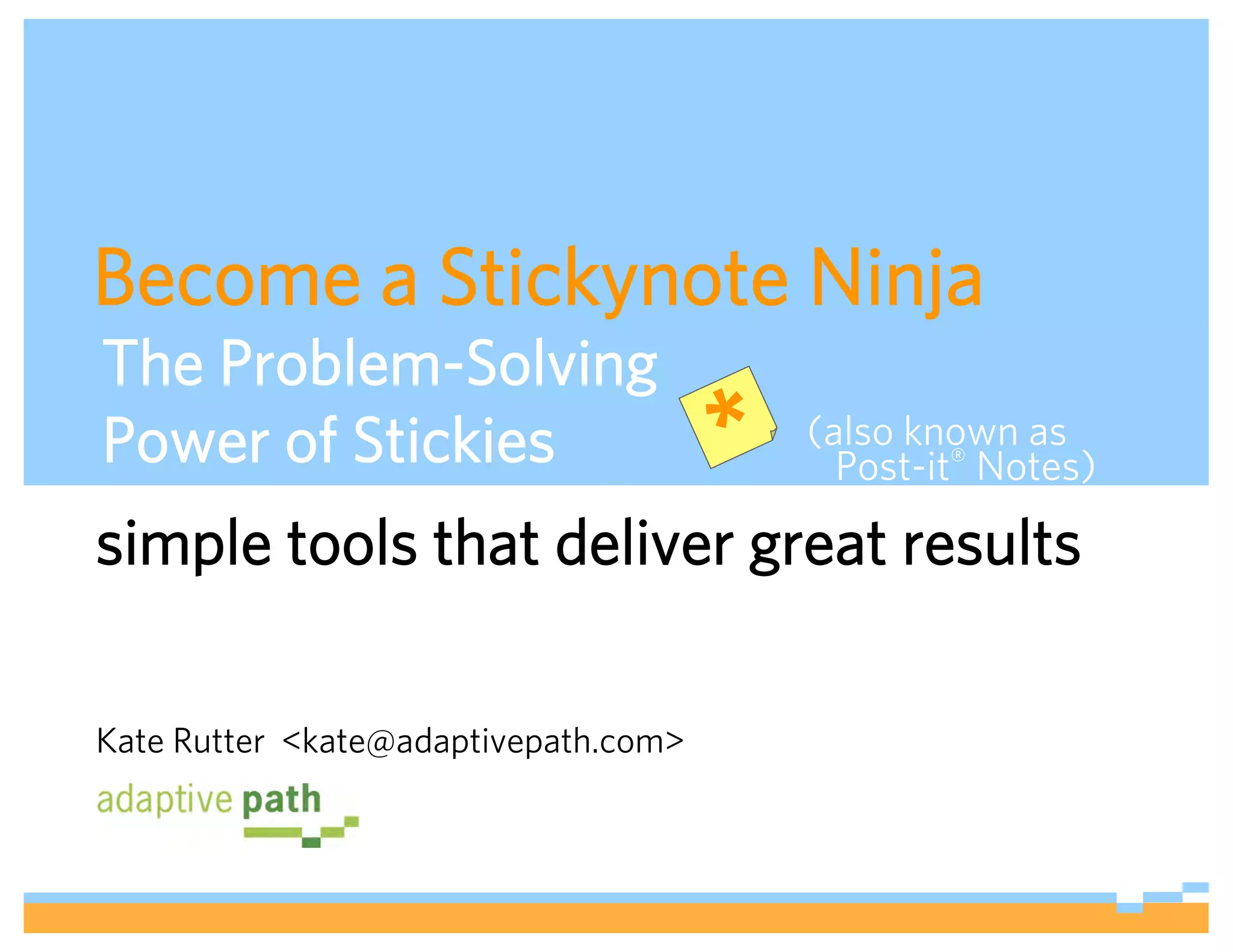 Become a Stickynote Ninja

The Problem-Solving Power of Stickies

*

(also known as Post-it® Notes)

simple tools that deliver great results

Kate Rutter <kate@adaptivepath.com>

adaptive path